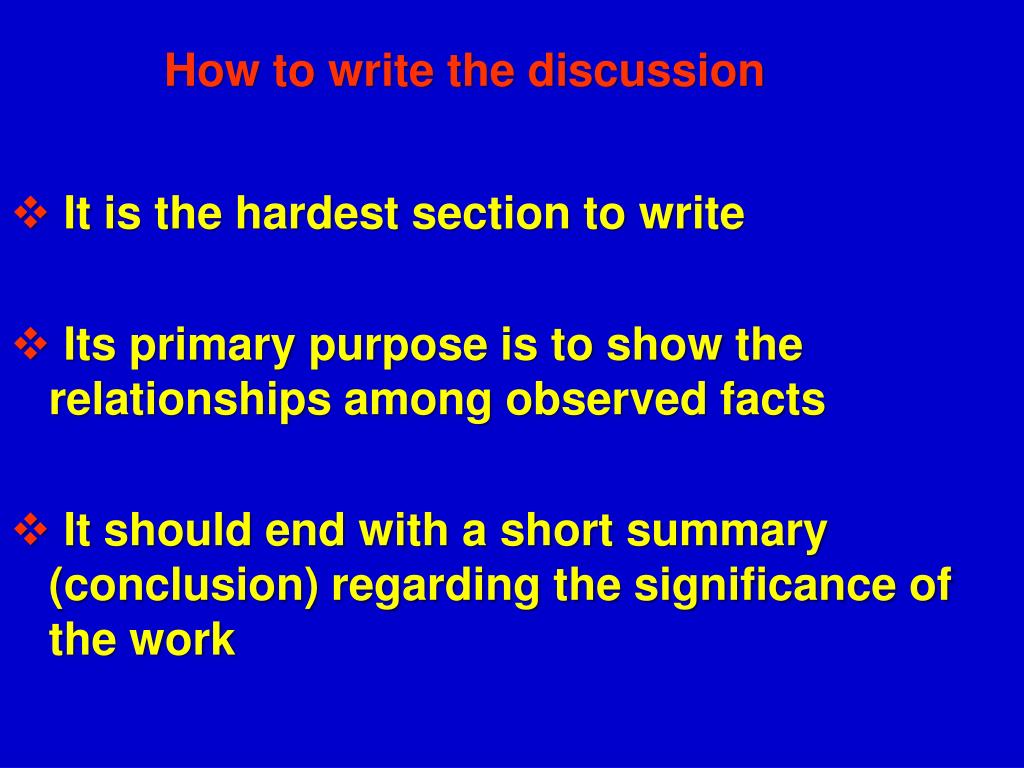 How to write the discussion

❖ It is the hardest section to write

❖ Its primary purpose is to show the relationships among observed facts

❖ It should end with a short summary (conclusion) regarding the significance of the work